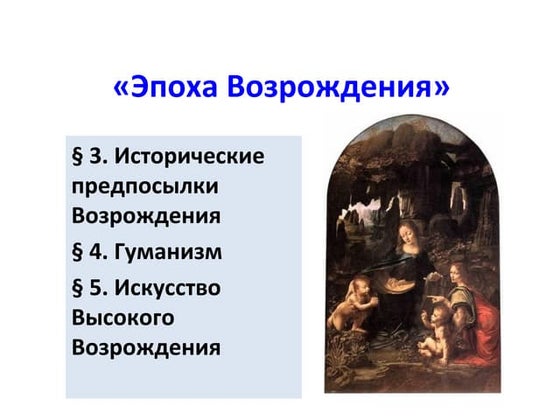 «Эпоха Возрождения»

§ 3. Исторические предпосылки Возрождения

§ 4. Гуманизм

§ 5. Искусство Высокого Возрождения